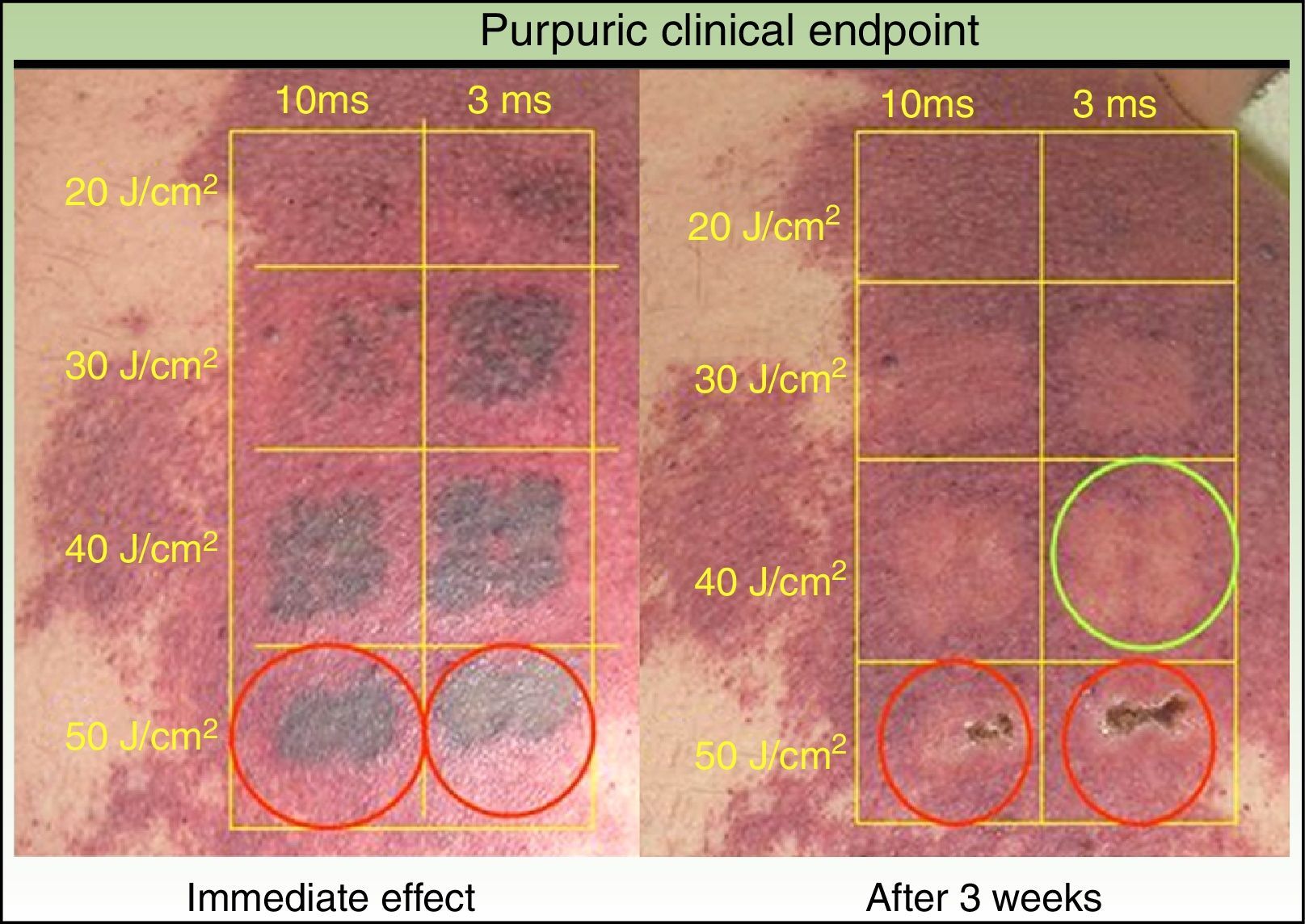 Purpuric clinical endpoint

10ms 3 ms

20 J/cm$^2$

30 J/cm$^2$

40 J/cm$^2$

50 J/cm$^2$

10ms 3 ms

20 J/cm$^2$

30 J/cm$^2$

40 J/cm$^2$

50 J/cm$^2$

Immediate effect

After 3 weeks